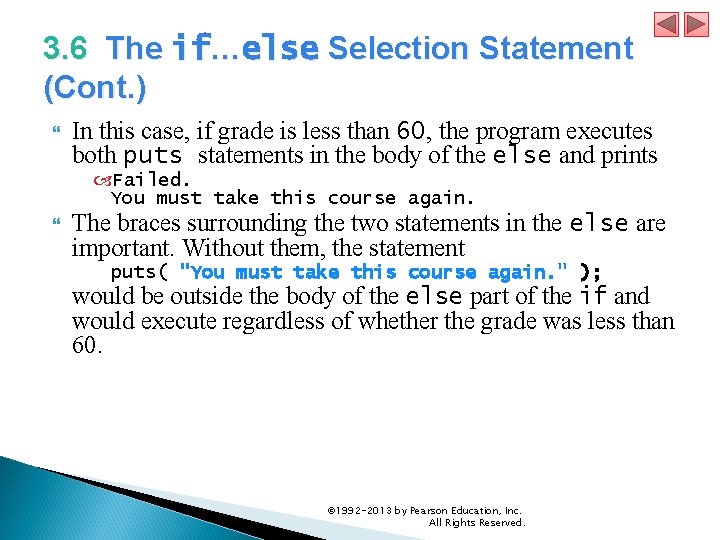 3.6 The if…else Selection Statement (Cont.)

In this case, if grade is less than 60, the program executes both puts statements in the body of the else and prints

Failed.
You must take this course again.

The braces surrounding the two statements in the else are important. Without them, the statement

puts( "You must take this course again." );

would be outside the body of the else part of the if and would execute regardless of whether the grade was less than 60.

©1992-2013 by Pearson Education, Inc. All Rights Reserved.